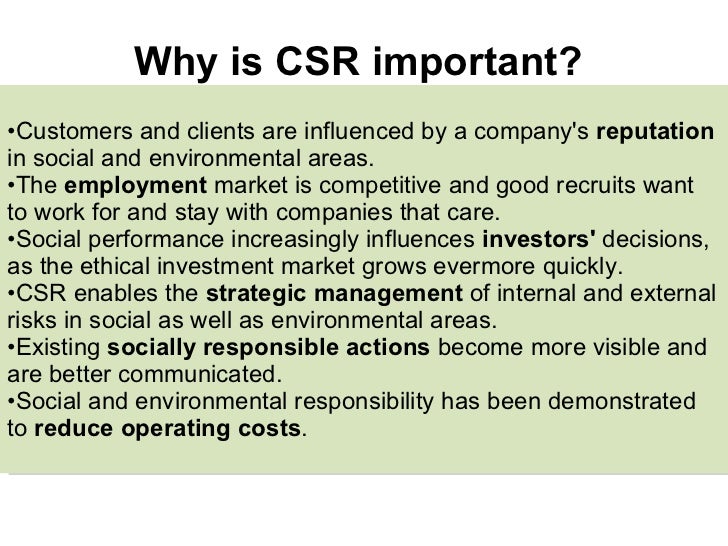 Why is CSR important?

•Customers and clients are influenced by a company's reputation in social and environmental areas.
•The employment market is competitive and good recruits want to work for and stay with companies that care.
•Social performance increasingly influences investors' decisions, as the ethical investment market grows evermore quickly.
•CSR enables the strategic management of internal and external risks in social as well as environmental areas.
•Existing socially responsible actions become more visible and are better communicated.
•Social and environmental responsibility has been demonstrated to reduce operating costs.